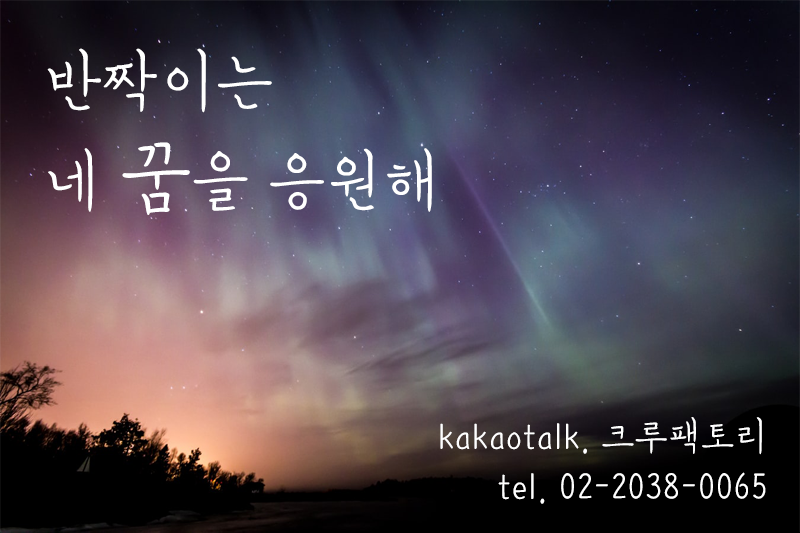 반짝이는
네 꿈을 응원해

kakaotalk. 크루팩토리
tel. 02-2038-0065